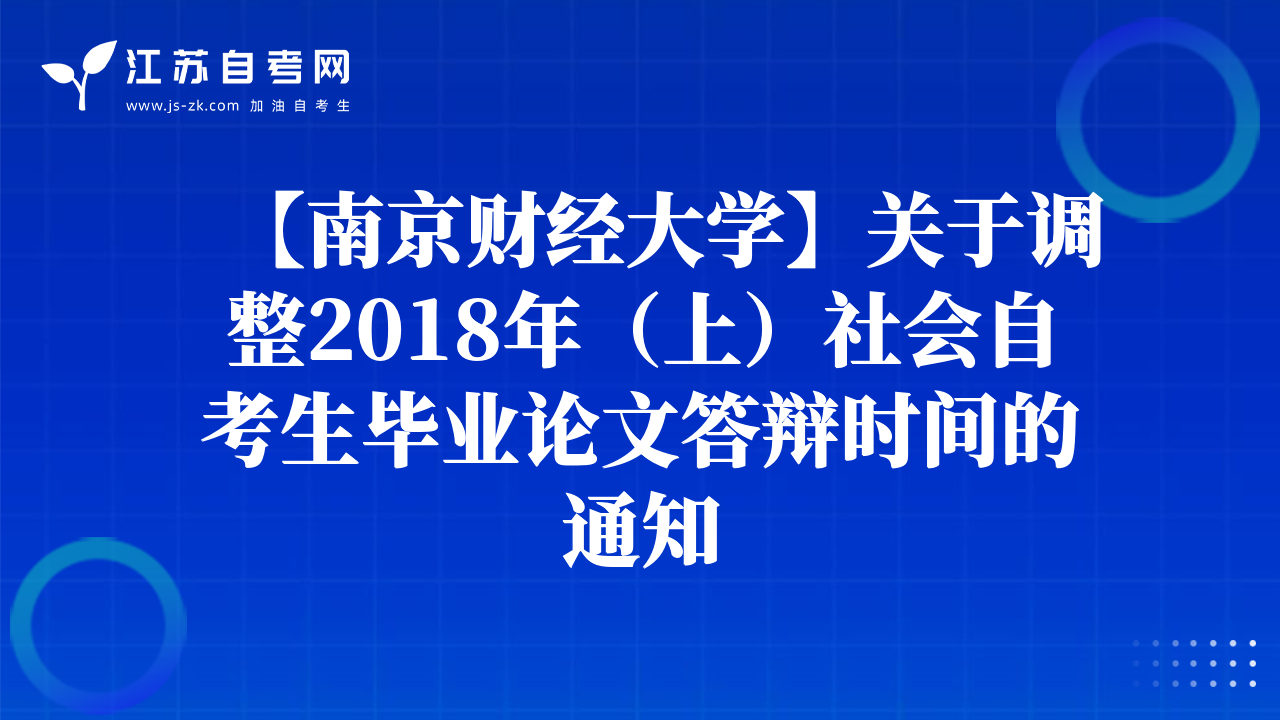 江苏自考网
www.js-zk.com 加油自考生

【南京财经大学】关于调整2018年（上）社会自考生毕业论文答辩时间的通知